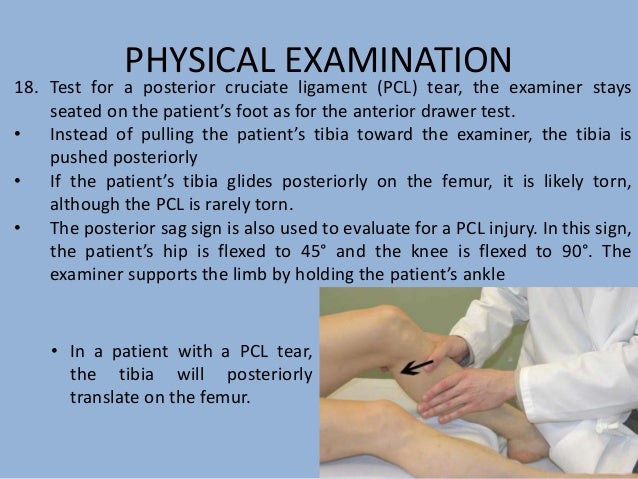 PHYSICAL EXAMINATION

18. Test for a posterior cruciate ligament (PCL) tear, the examiner stays seated on the patient's foot as for the anterior drawer test.

• Instead of pulling the patient's tibia toward the examiner, the tibia is pushed posteriorly

• If the patient's tibia glides posteriorly on the femur, it is likely torn, although the PCL is rarely torn.

• The posterior sag sign is also used to evaluate for a PCL injury. In this sign, the patient's hip is flexed to 45° and the knee is flexed to 90°. The examiner supports the limb by holding the patient's ankle

• In a patient with a PCL tear, the tibia will posteriorly translate on the femur.